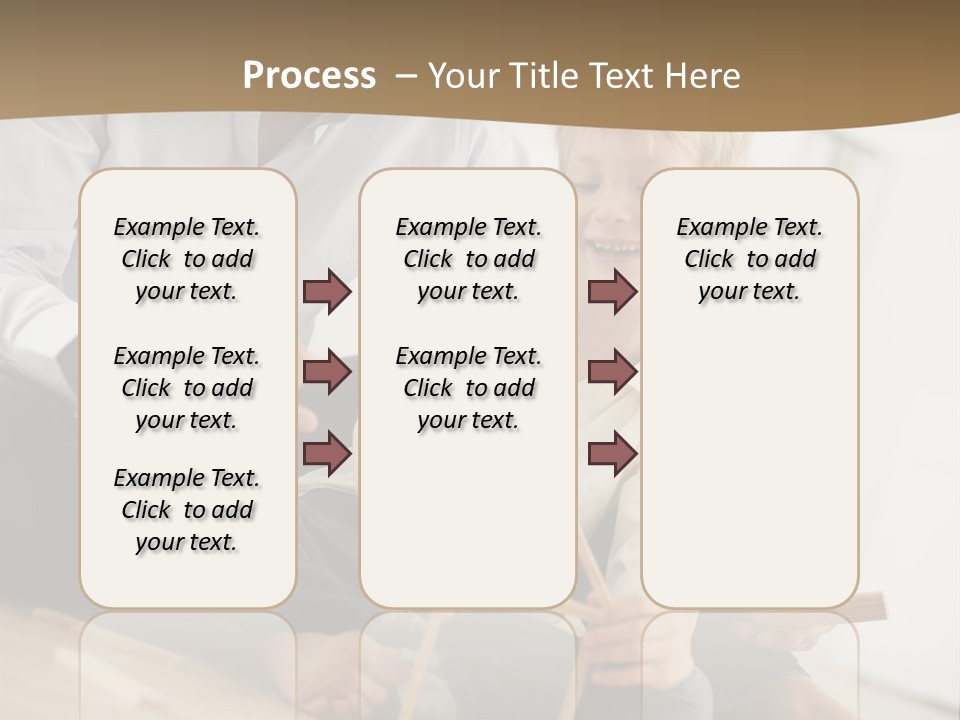 Process – Your Title Text Here

Example Text. Click to add your text.

Example Text. Click to add your text.

Example Text. Click to add your text.

Example Text. Click to add your text.

Example Text. Click to add your text.

Example Text. Click to add your text.